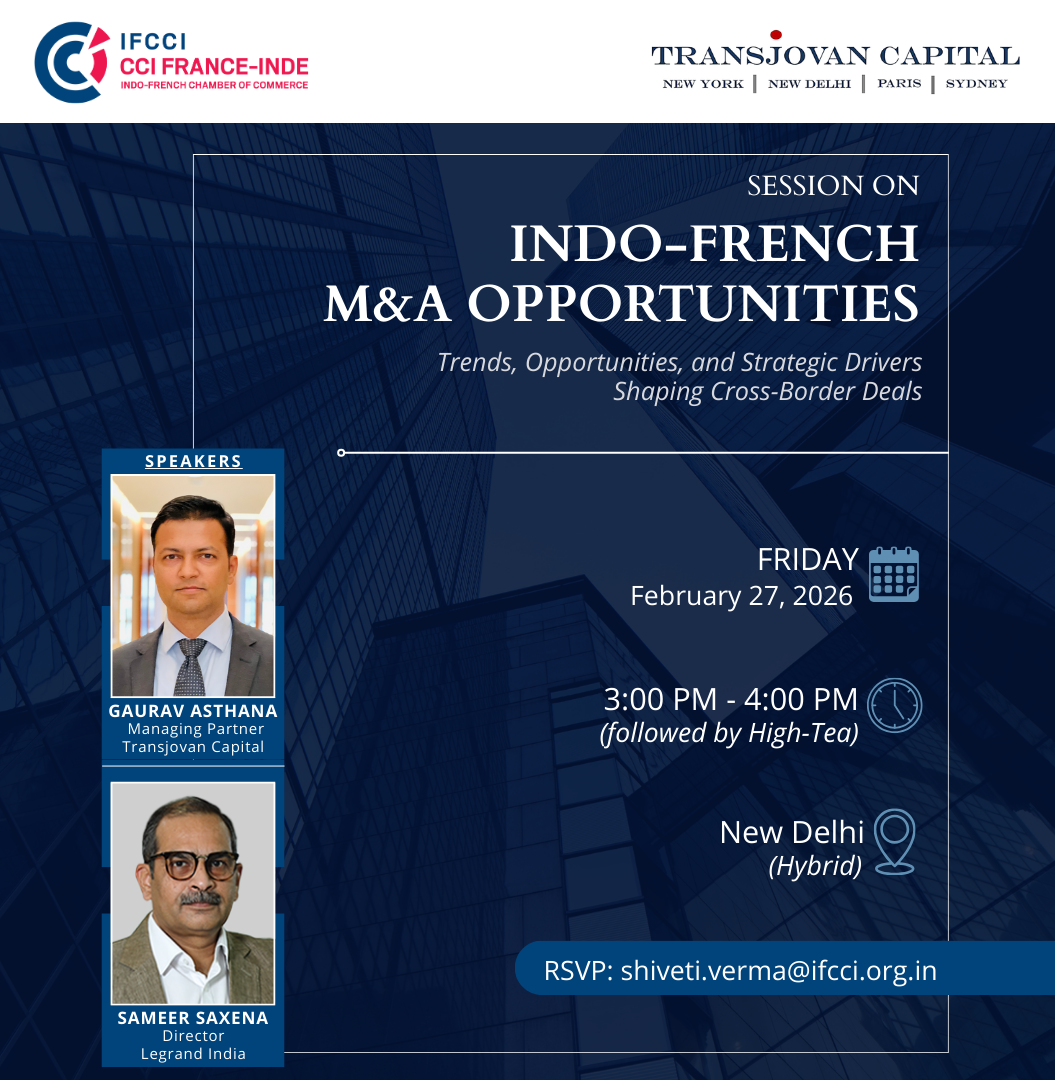 IFCCI
CCI FRANCE-INDE
INDO-FRENCH CHAMBER OF COMMERCE

TRANSJOVAN CAPITAL
NEW YORK | NEW DELHI | PARIS | SYDNEY

SESSION ON
INDO-FRENCH
M&A OPPORTUNITIES
Trends, Opportunities, and Strategic Drivers Shaping Cross-Border Deals

SPEAKERS

GAURAV ASTHANA
Managing Partner
Transjovan Capital

SAMEER SAXENA
Director
Legrand India

FRIDAY
February 27, 2026

3:00 PM - 4:00 PM
(followed by High-Tea)

New Delhi
(Hybrid)

RSVP: shiveti.verma@ifcci.org.in